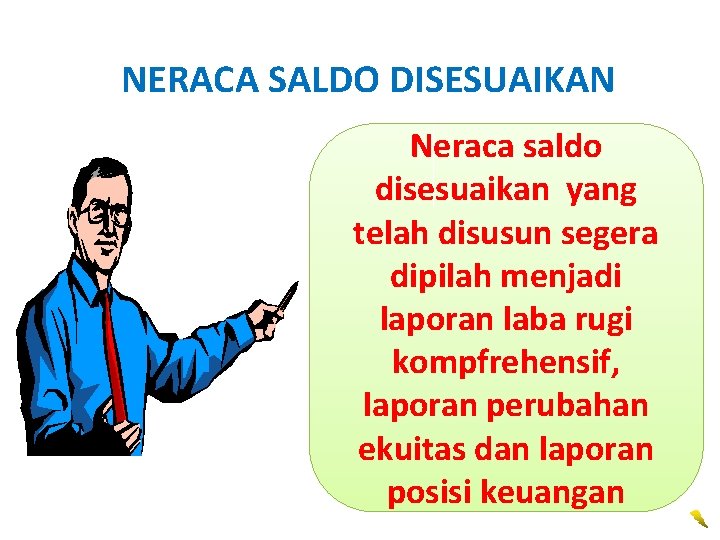 NERACA SALDO DISESUAIKAN

Neraca saldo disesuaikan yang telah disusun segera dipilah menjadi laporan laba rugi kompfrehensif, laporan perubahan ekuitas dan laporan posisi keuangan